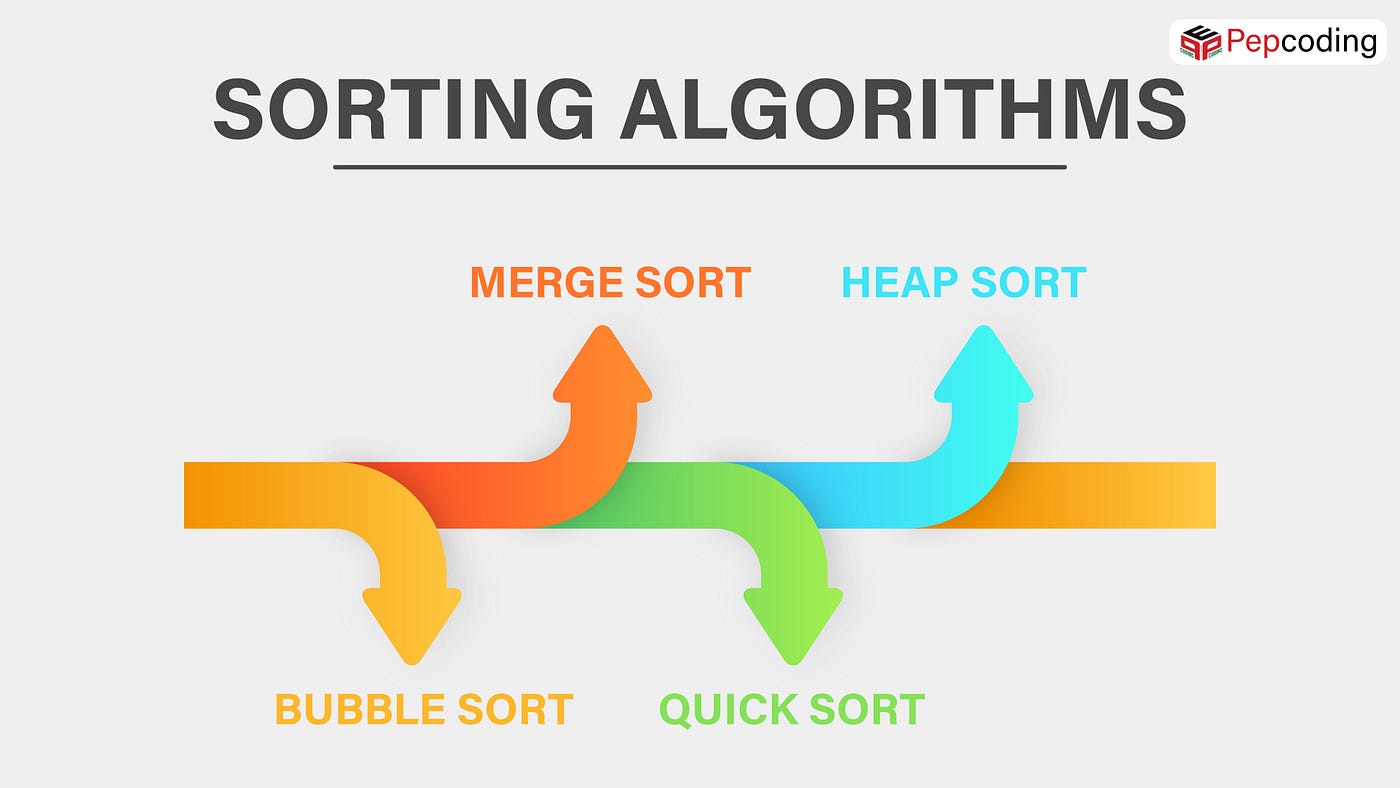 Pepcoding

SORTING ALGORITHMS

MERGE SORT

HEAP SORT

BUBBLE SORT

QUICK SORT